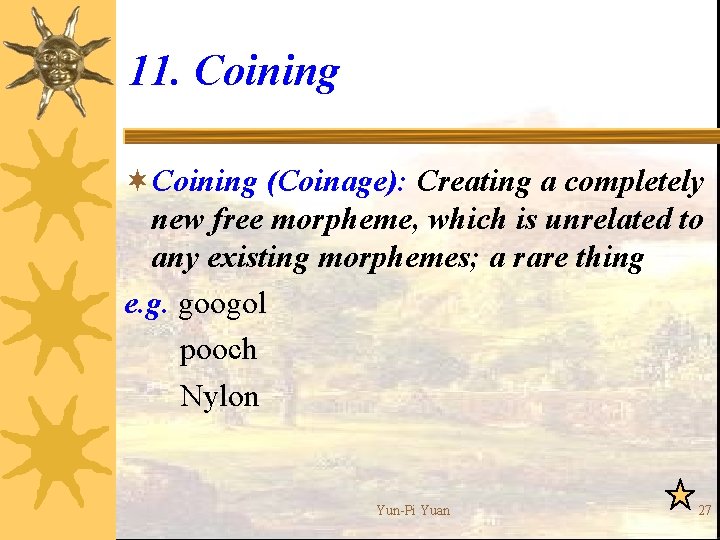 11. Coining

Coining (Coinage): Creating a completely new free morpheme, which is unrelated to any existing morphemes; a rare thing

e.g. googol

pooch

Nylon

Yun-Pi Yuan

27